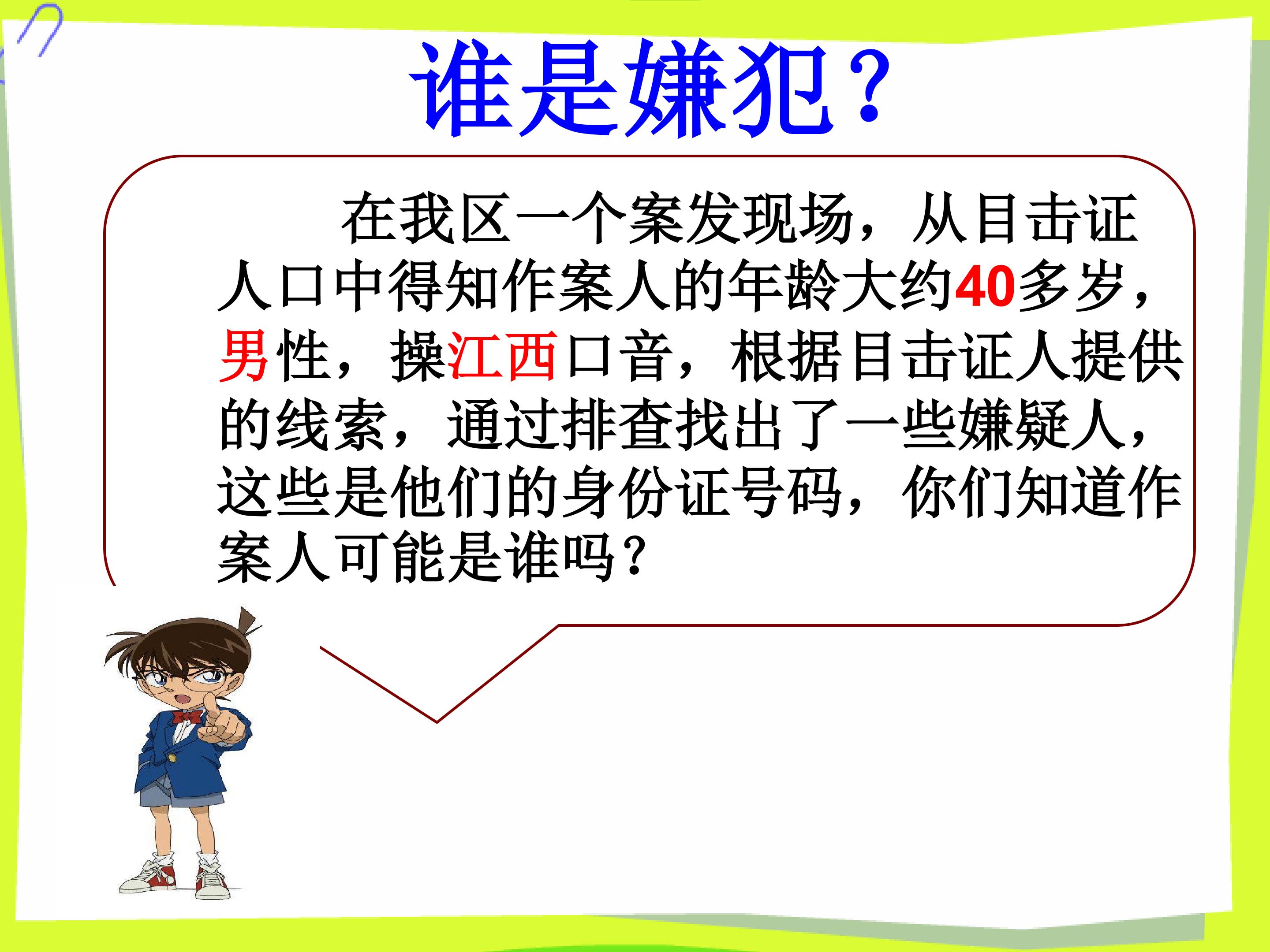 谁是嫌犯？

在我区一个案发现场，从目击证人口中得知作案人的年龄大约40多岁，男性，操江西口音，根据目击证人提供的线索，通过排查找出了一些嫌疑人，这些是他们的身份证号码，你们知道作案人可能是谁吗？